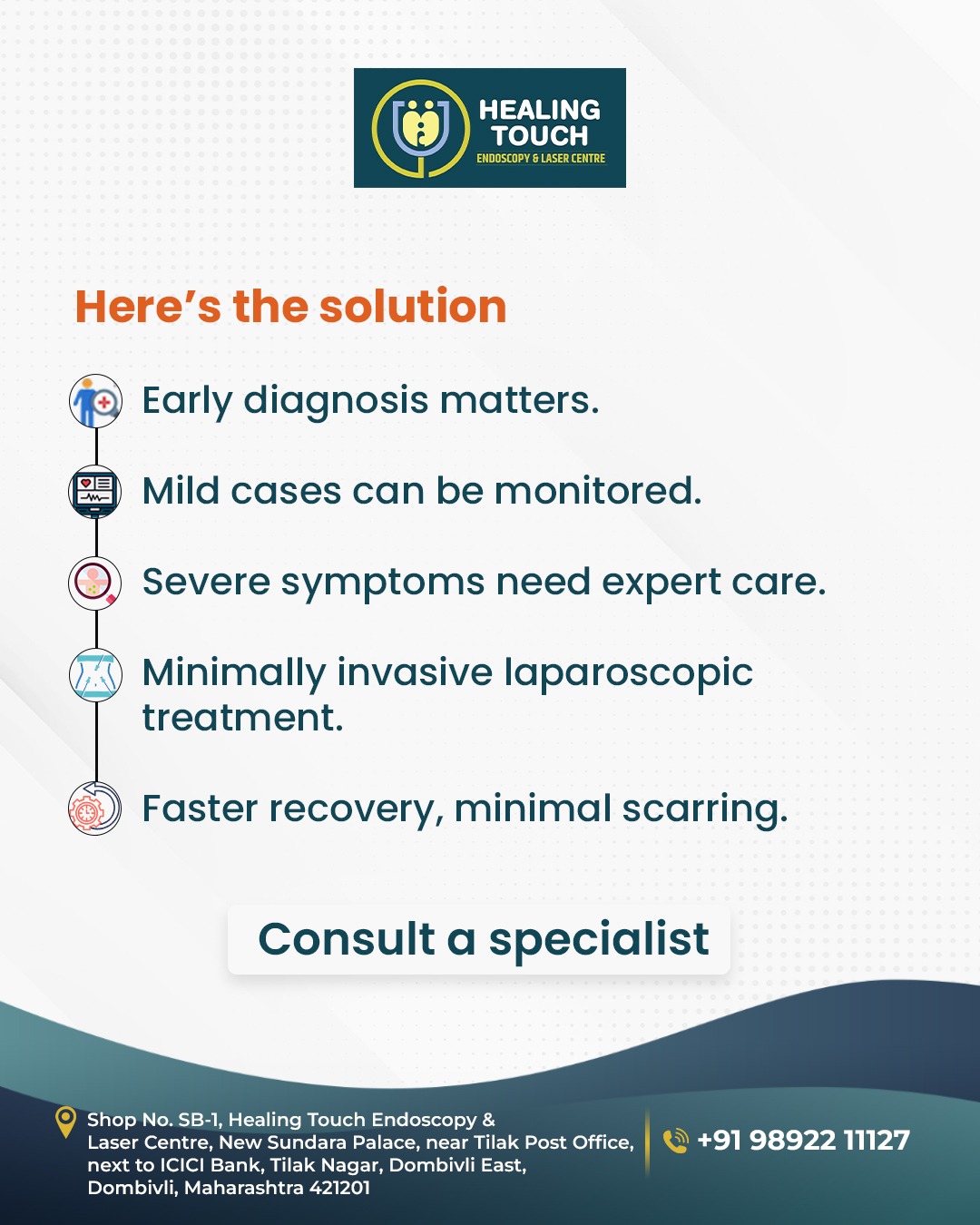 HEALING TOUCH
ENDOSCOPY & LASER CENTRE

Here's the solution

Early diagnosis matters.

Mild cases can be monitored.

Severe symptoms need expert care.

Minimally invasive laparoscopic treatment.

Faster recovery, minimal scarring.

Consult a specialist

Shop No. SB-1, Healing Touch Endoscopy & Laser Centre, New Sundara Palace, near Tilak Post Office, next to ICICI Bank, Tilak Nagar, Dombivli East, Dombivli, Maharashtra 421201

+91 98922 11127